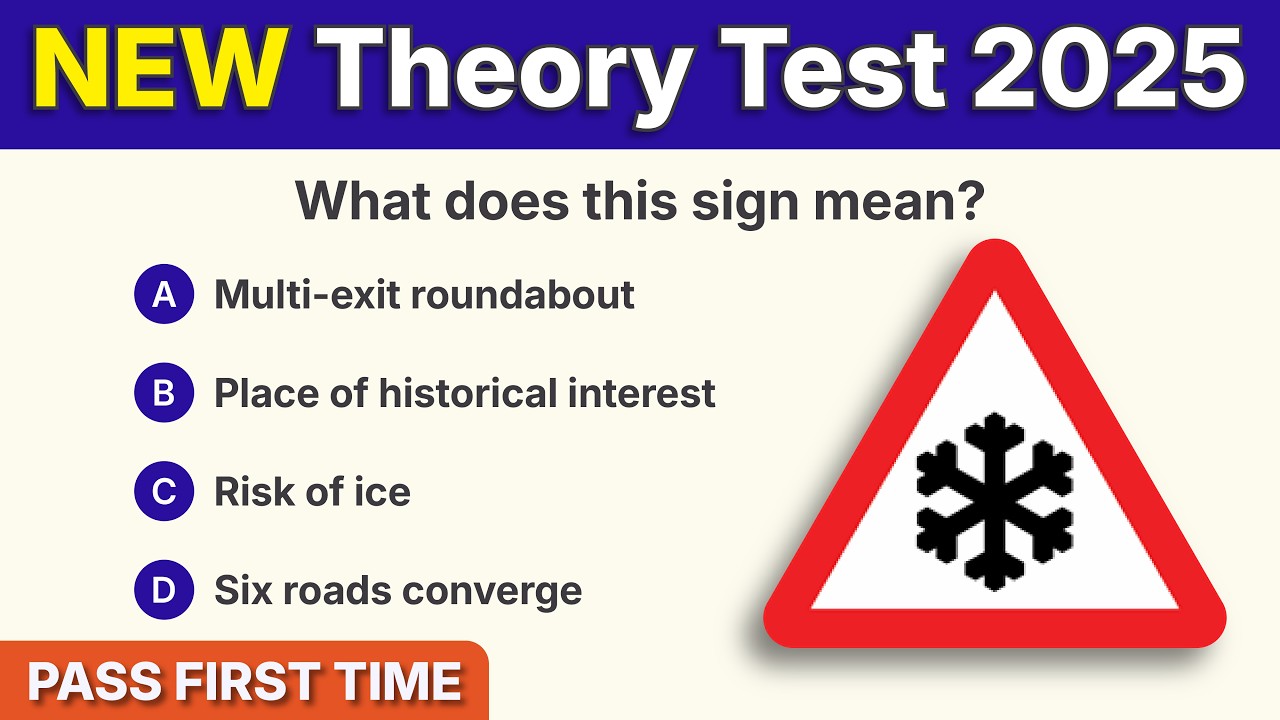 NEW Theory Test 2025

What does this sign mean?

A Multi-exit roundabout

B Place of historical interest

C Risk of ice

D Six roads converge

PASS FIRST TIME